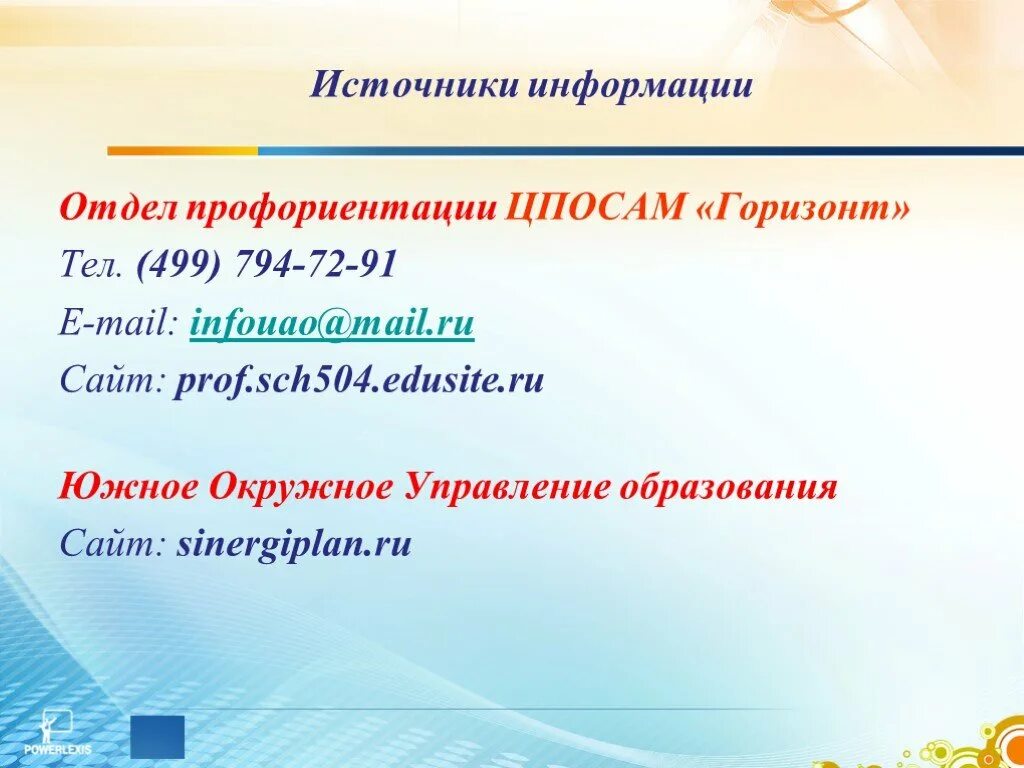 Источники информации

Отдел профориентации ЦПОСАМ «Горизонт»
Тел. (499) 794-72-91
E-mail: infouao@mail.ru
Сайт: prof.sch504.edusite.ru

Южное Окружное Управление образования
Сайт: sinergiplan.ru

POWERLEXIS